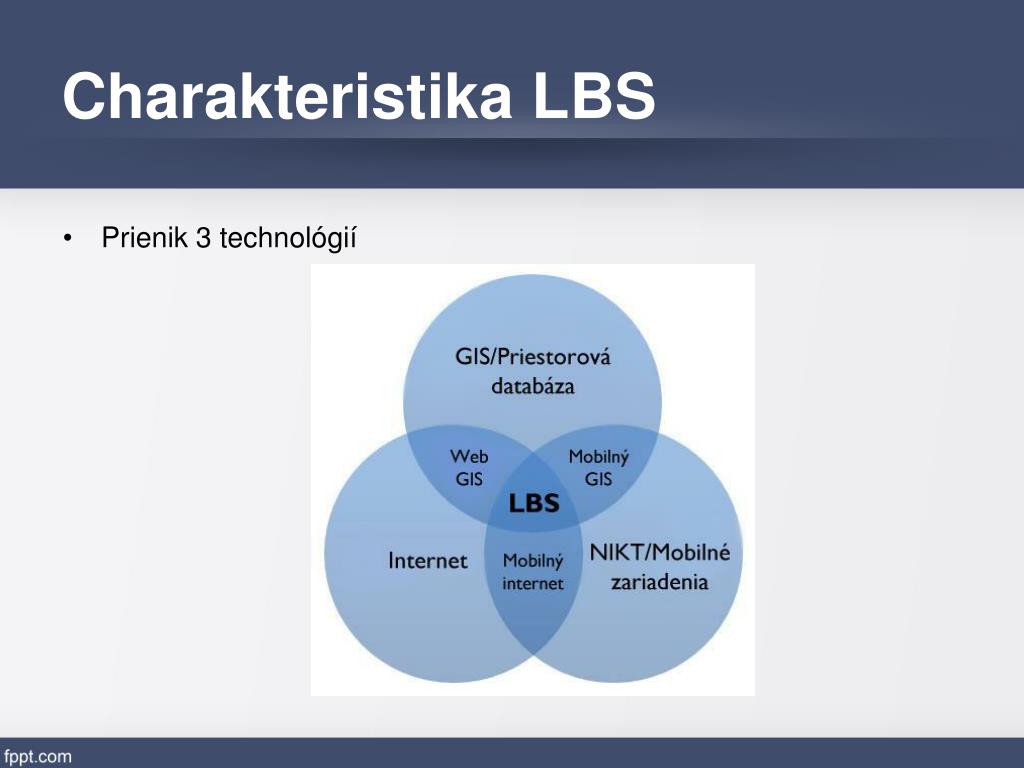 Charakteristika LBS

• Prienik 3 technológií

GIS/Priestorová databáza

Web GIS

Mobilný GIS

LBS

Internet

Mobilný internet

NIKT/Mobilné zariadenia

fppt.com